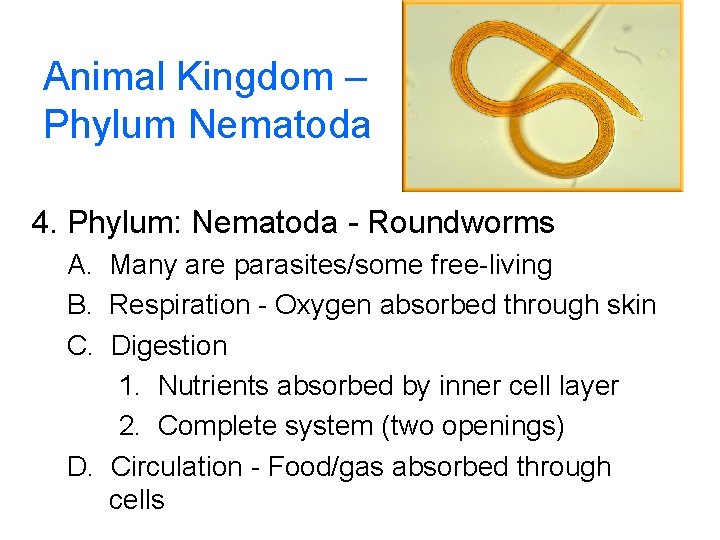 Animal Kingdom – Phylum Nematoda

4. Phylum: Nematoda - Roundworms

A. Many are parasites/some free-living

B. Respiration - Oxygen absorbed through skin

C. Digestion

1. Nutrients absorbed by inner cell layer

2. Complete system (two openings)

D. Circulation - Food/gas absorbed through cells